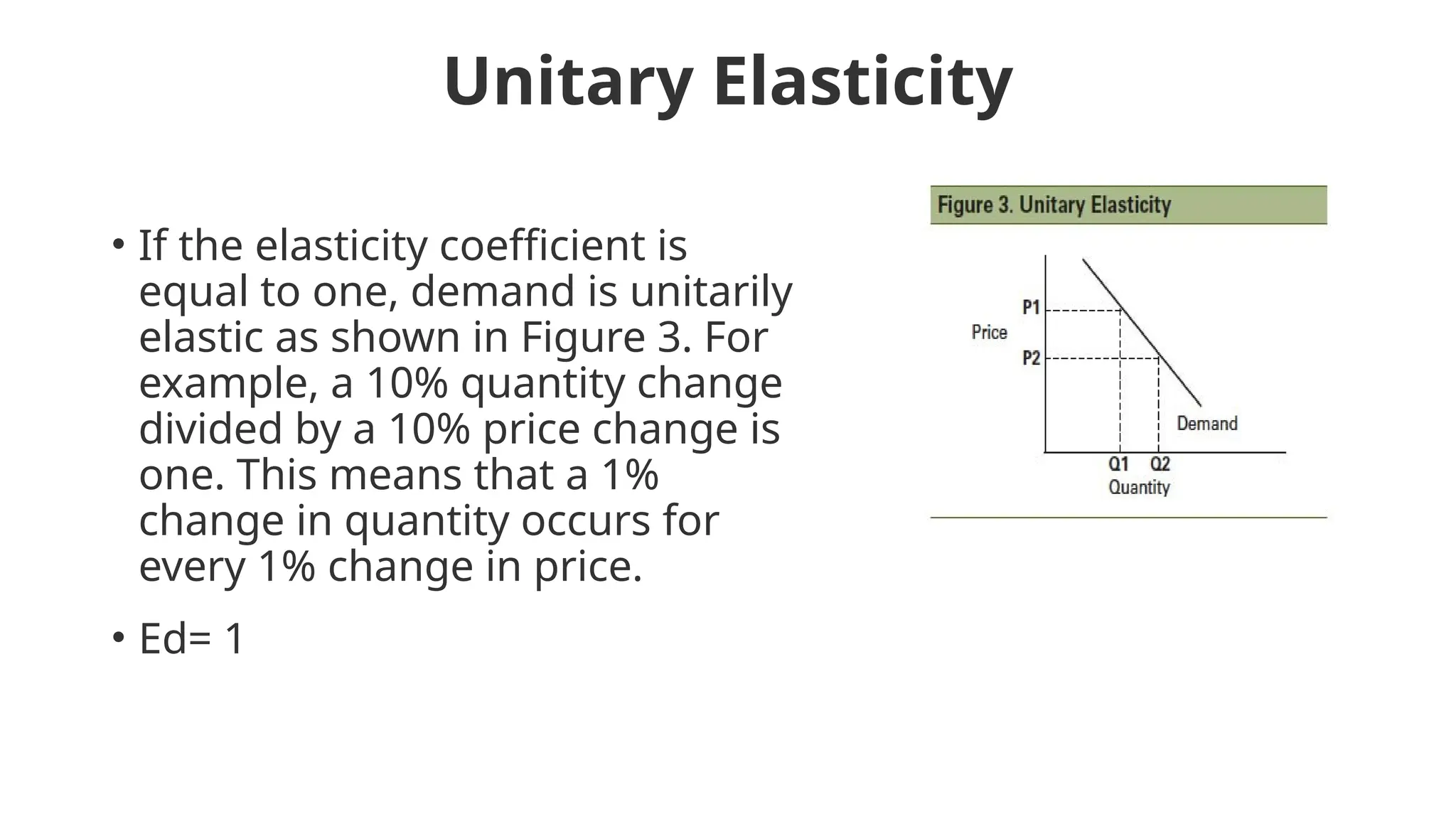 Unitary Elasticity

• If the elasticity coefficient is equal to one, demand is unitarily elastic as shown in Figure 3. For example, a 10% quantity change divided by a 10% price change is one. This means that a 1% change in quantity occurs for every 1% change in price.

• Ed= 1

Figure 3. Unitary Elasticity

Price

P1

P2

Demand

Q1 Q2

Quantity